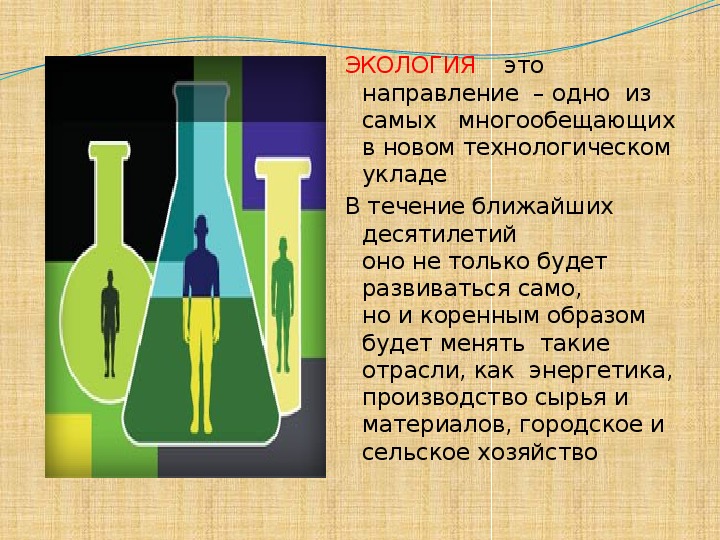 ЭКОЛОГИЯ это направление – одно из самых многообещающих в новом технологическом укладе

В течение ближайших десятилетий
оно не только будет развиваться само,
но и коренным образом будет менять такие отрасли, как энергетика, производство сырья и материалов, городское и сельское хозяйство